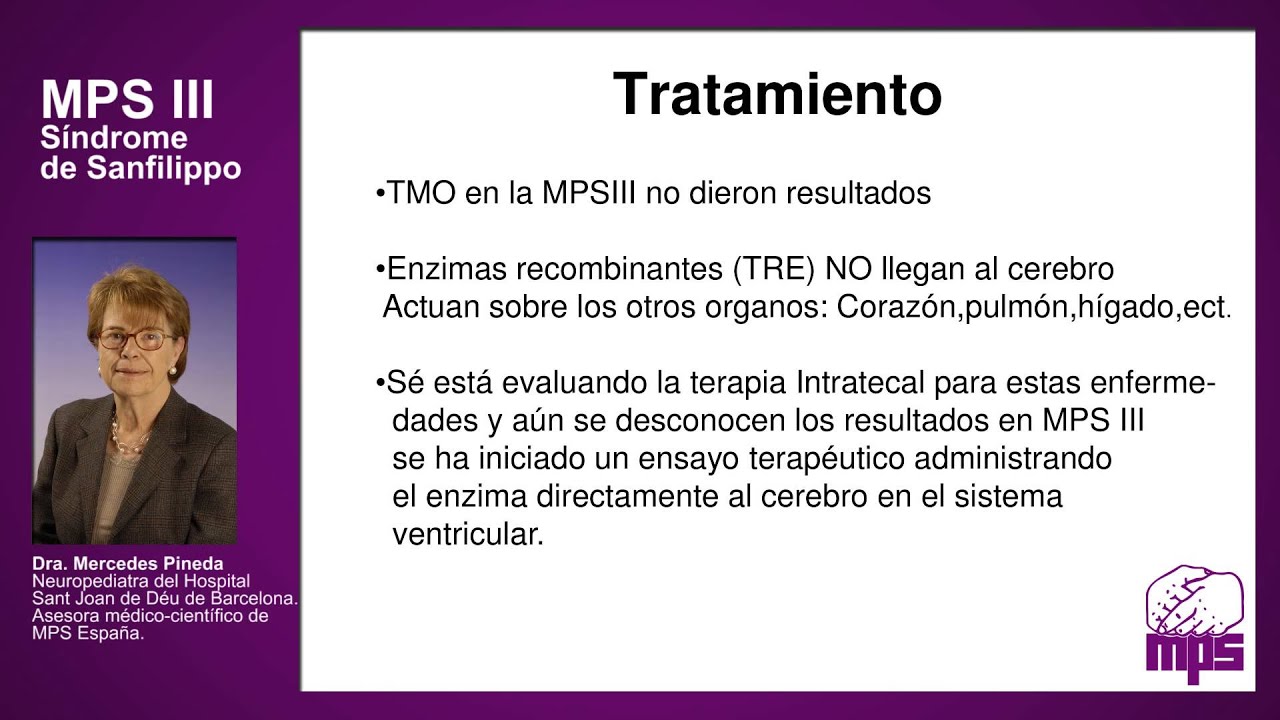 MPS III
Síndrome
de Sanfilippo

Dra. Mercedes Pineda
Neuropediatra del Hospital Sant Joan de Déu de Barcelona. Asesora médico-científico de MPS España.

Tratamiento

•TMO en la MPSIII no dieron resultados

•Enzimas recombinantes (TRE) NO llegan al cerebro
Actuan sobre los otros organos: Corazón,pulmón,hígado,ect.

•Sé está evaluando la terapia Intratecal para estas enfermedades y aún se desconocen los resultados en MPS III se ha iniciado un ensayo terapéutico administrando el enzima directamente al cerebro en el sistema ventricular.

mps